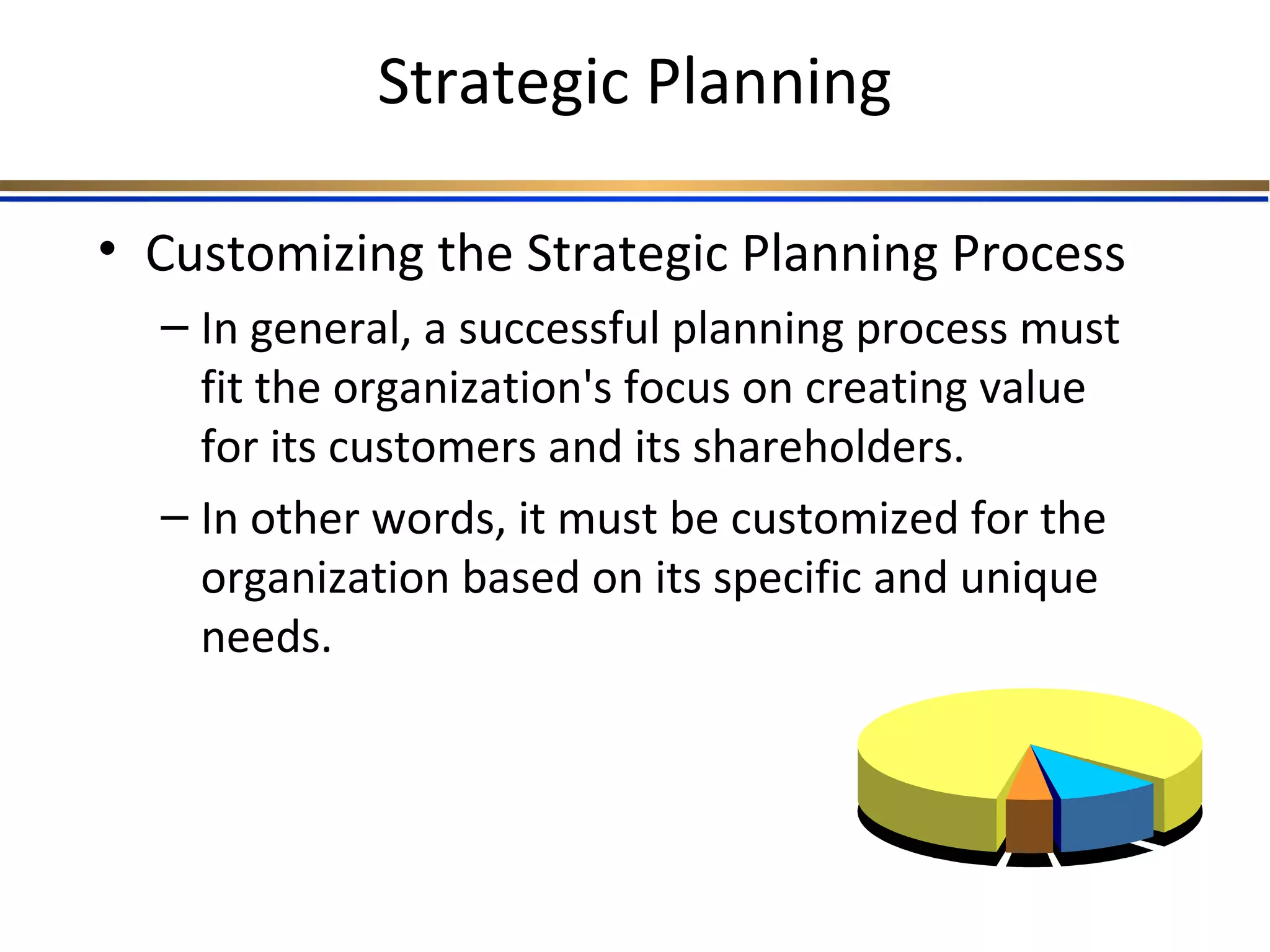 Strategic Planning

• Customizing the Strategic Planning Process

– In general, a successful planning process must fit the organization's focus on creating value for its customers and its shareholders.

– In other words, it must be customized for the organization based on its specific and unique needs.